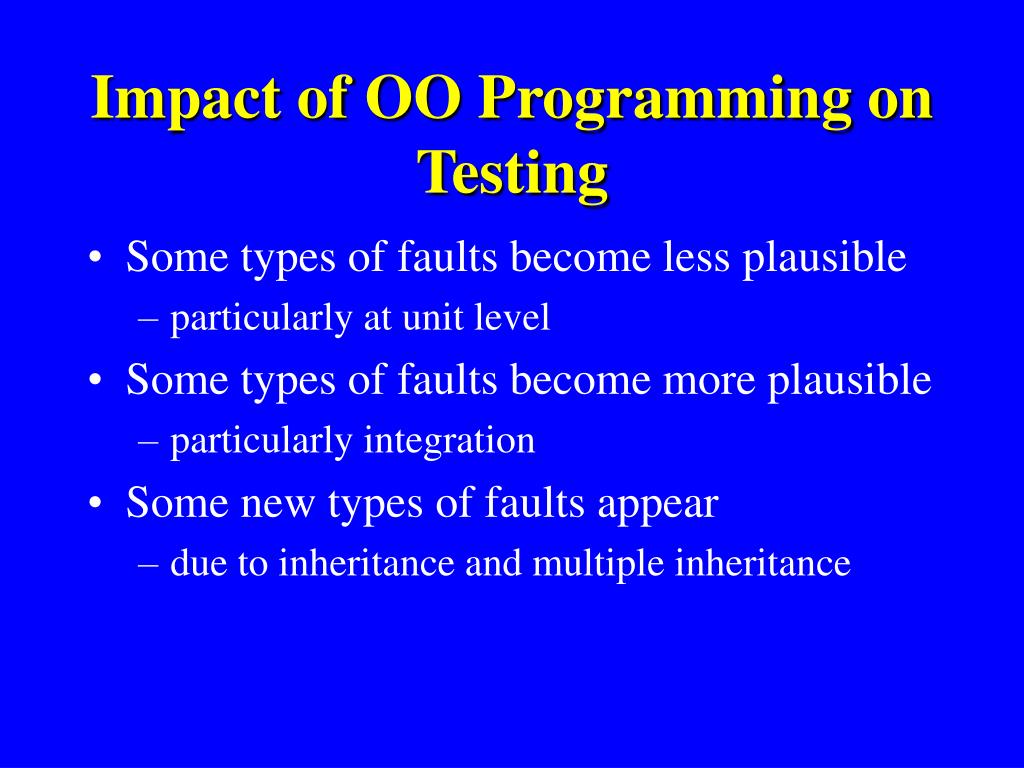 Impact of OO Programming on Testing

• Some types of faults become less plausible
– particularly at unit level
• Some types of faults become more plausible
– particularly integration
• Some new types of faults appear
– due to inheritance and multiple inheritance